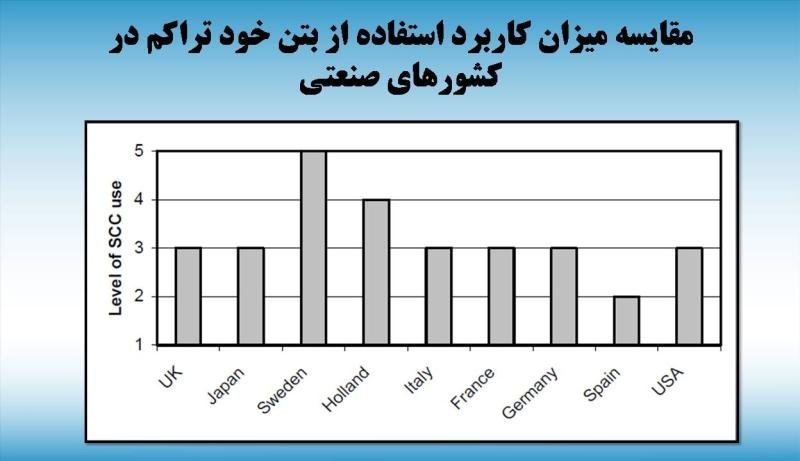 مقایسه میزان کاربرد استفاده از بتن خود تراکم در کشورهای صنعتی

Level of SCC use

5
4
3
2
1

UK
Japan
Sweden
Holland
Italy
France
Germany
Spain
USA